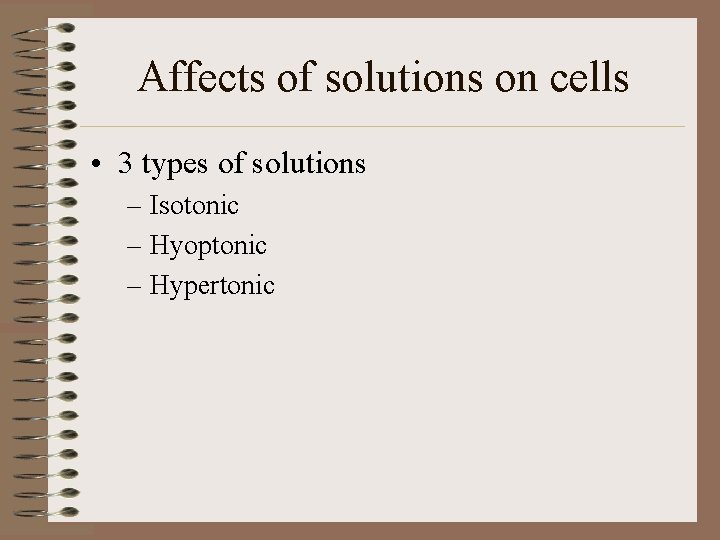 Affects of solutions on cells

• 3 types of solutions
– Isotonic
– Hyoptonic
– Hypertonic